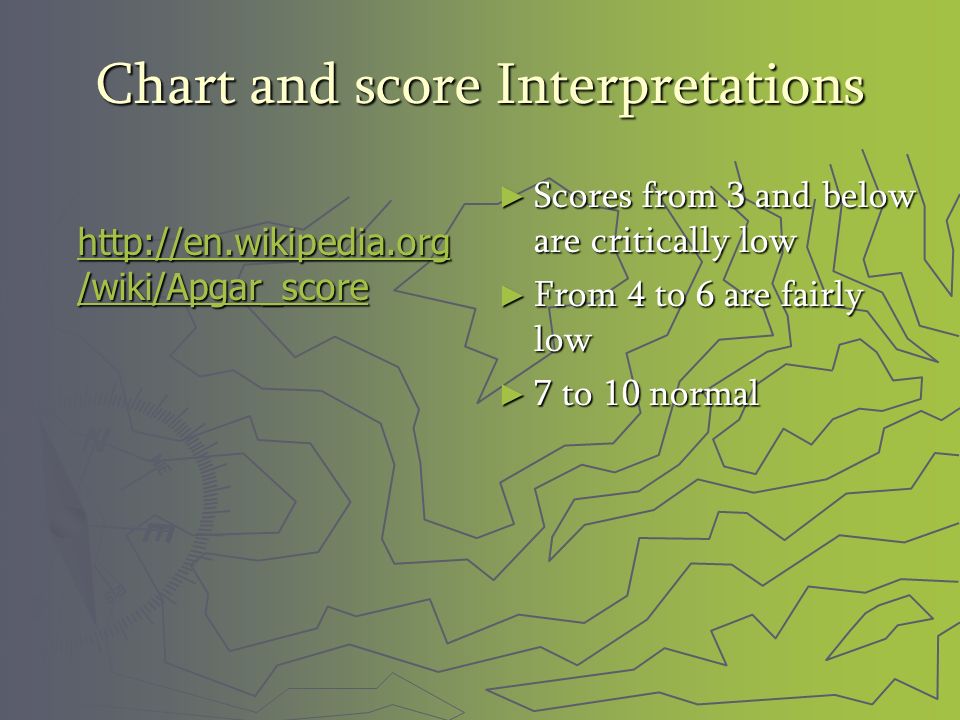 Chart and score Interpretations

http://en.wikipedia.org/wiki/Apgar_score

► Scores from 3 and below are critically low
► From 4 to 6 are fairly low
► 7 to 10 normal